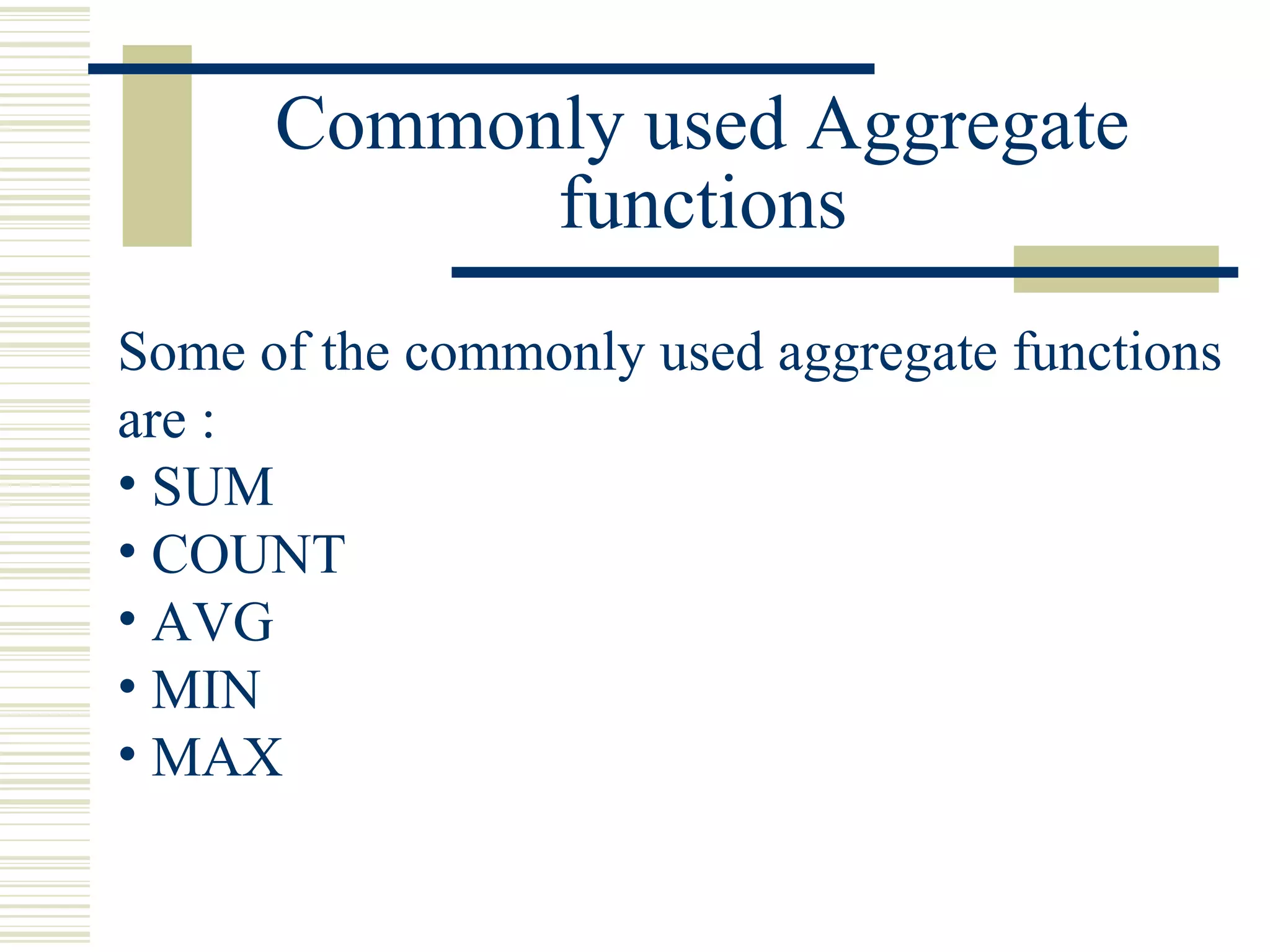 Commonly used Aggregate functions

Some of the commonly used aggregate functions are :
• SUM
• COUNT
• AVG
• MIN
• MAX